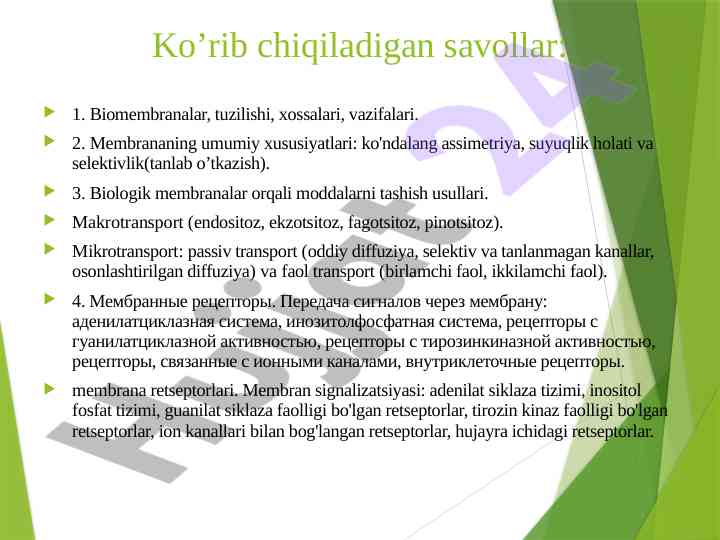 Ko’rib chiqiladigan savollar:

1. Biomembranalar, tuzilishi, xossalari, vazifalari.

2. Membrananing umumiy xususiyatlari: ko'ndalang assimetriya, suyuqlik holati va selektivlik(tanlab o’tkazish).

3. Biologik membranalar orqali moddalarni tashish usullari.

Makrotransport (endositoz, ekzotsitoz, fagotsitoz, pinotsitoz).

Mikrotransport: passiv transport (oddiy diffuziya, selektiv va tanlanmagan kanallar, osonlashtirilgan diffuziya) va faol transport (birlamchi faol, ikkilamchi faol).

4. Мембранные рецепторы. Передача сигналов через мембрану: аденилатциклазная система, инозитолфосфатная система, рецепторы с гуанилатциклазной активностью, рецепторы с тирозинкиназной активностью, рецепторы, связанные с ионными каналами, внутриклеточные рецепторы.

membrana retseptorlari. Membran signalizatsiyasi: adenilat siklaza tizimi, inositol fosfat tizimi, guanilat siklaza faolligi bo'lgan retseptorlar, tirozin kinaz faolligi bo'lgan retseptorlar, ion kanallari bilan bog'langan retseptorlar, hujayra ichidagi retseptorlar.

Hujjat 24